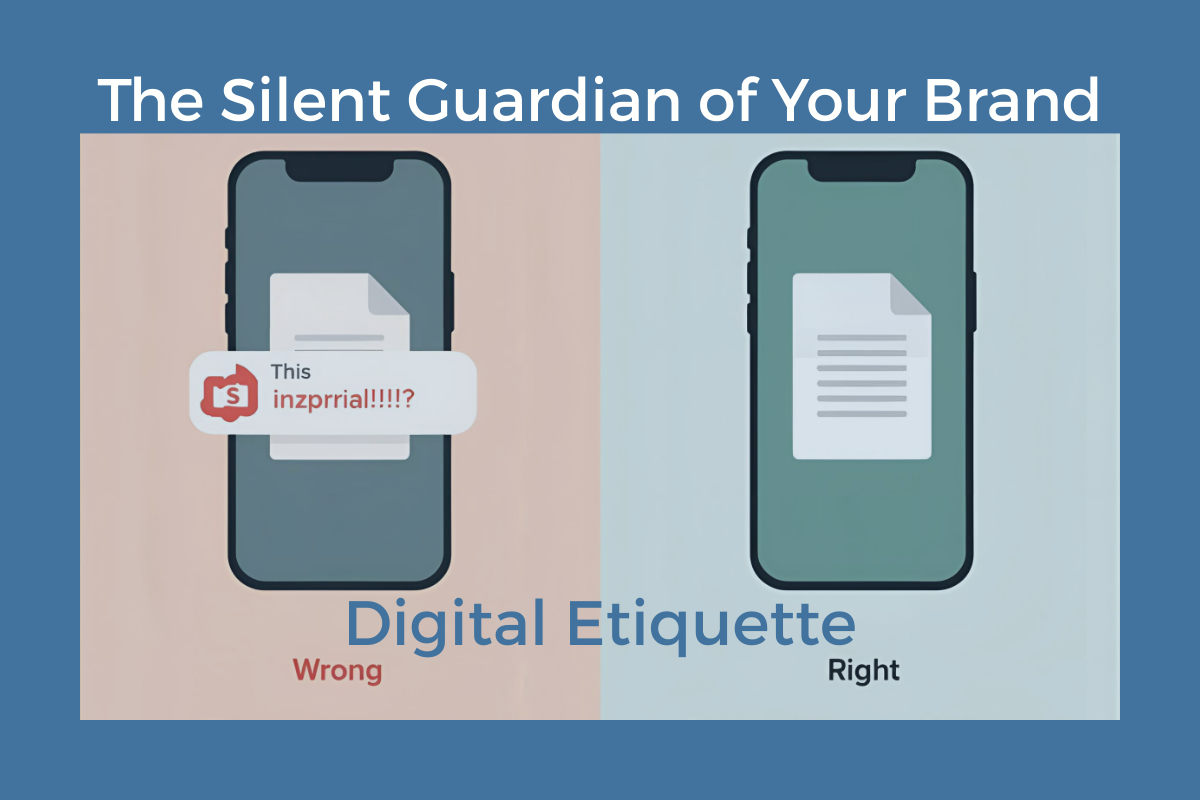 The Silent Guardian of Your Brand

S

This
inzprrial!!!!?

Digital Etiquette

Wrong

Right